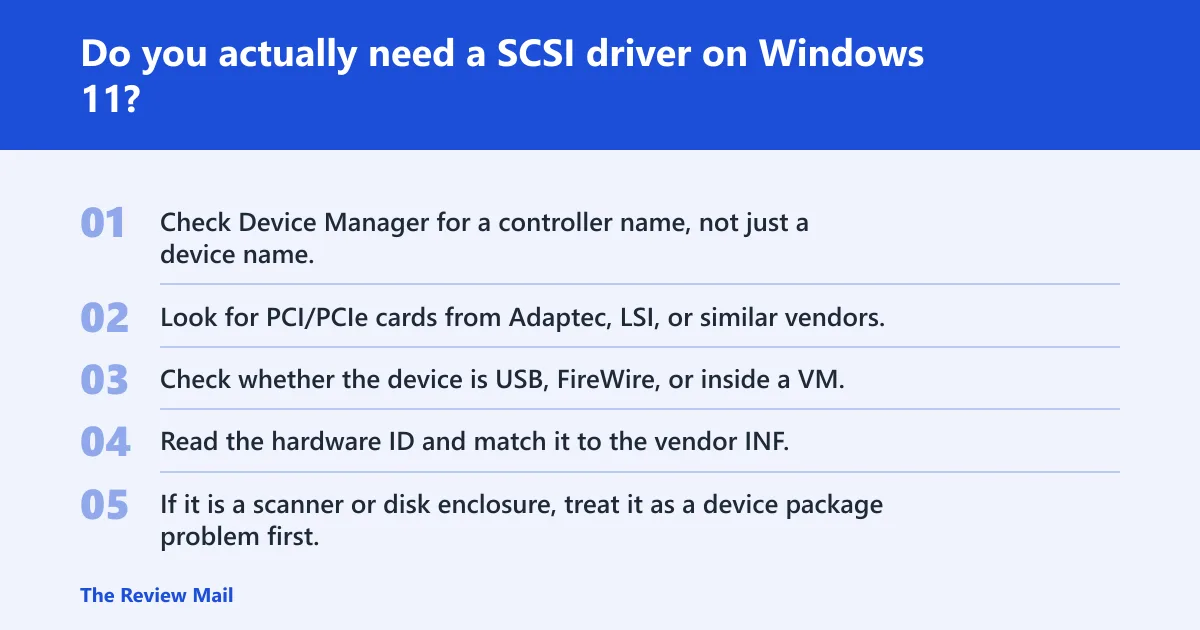 Do you actually need a SCSI driver on Windows 11?

01 Check Device Manager for a controller name, not just a device name.

02 Look for PCI/PCIe cards from Adaptec, LSI, or similar vendors.

03 Check whether the device is USB, FireWire, or inside a VM.

04 Read the hardware ID and match it to the vendor INF.

05 If it is a scanner or disk enclosure, treat it as a device package problem first.

The Review Mail